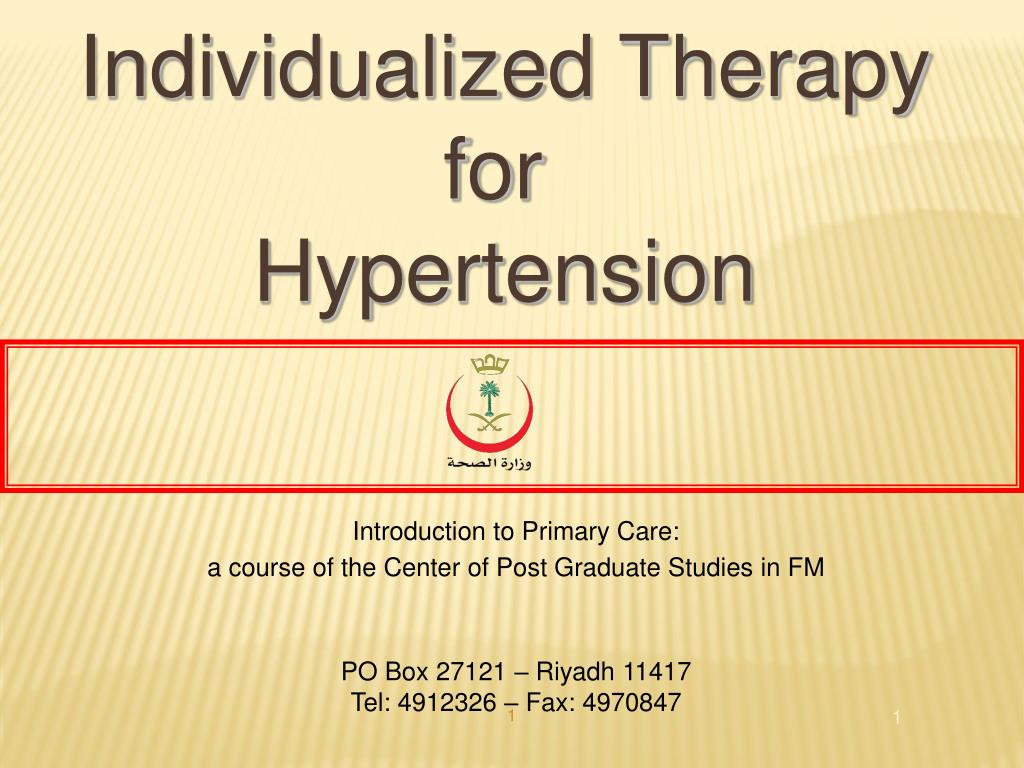 Individualized Therapy for Hypertension

وزارة الصحة

Introduction to Primary Care:
a course of the Center of Post Graduate Studies in FM

PO Box 27121 – Riyadh 11417
Tel: 4912326 – Fax: 4970847

1

1